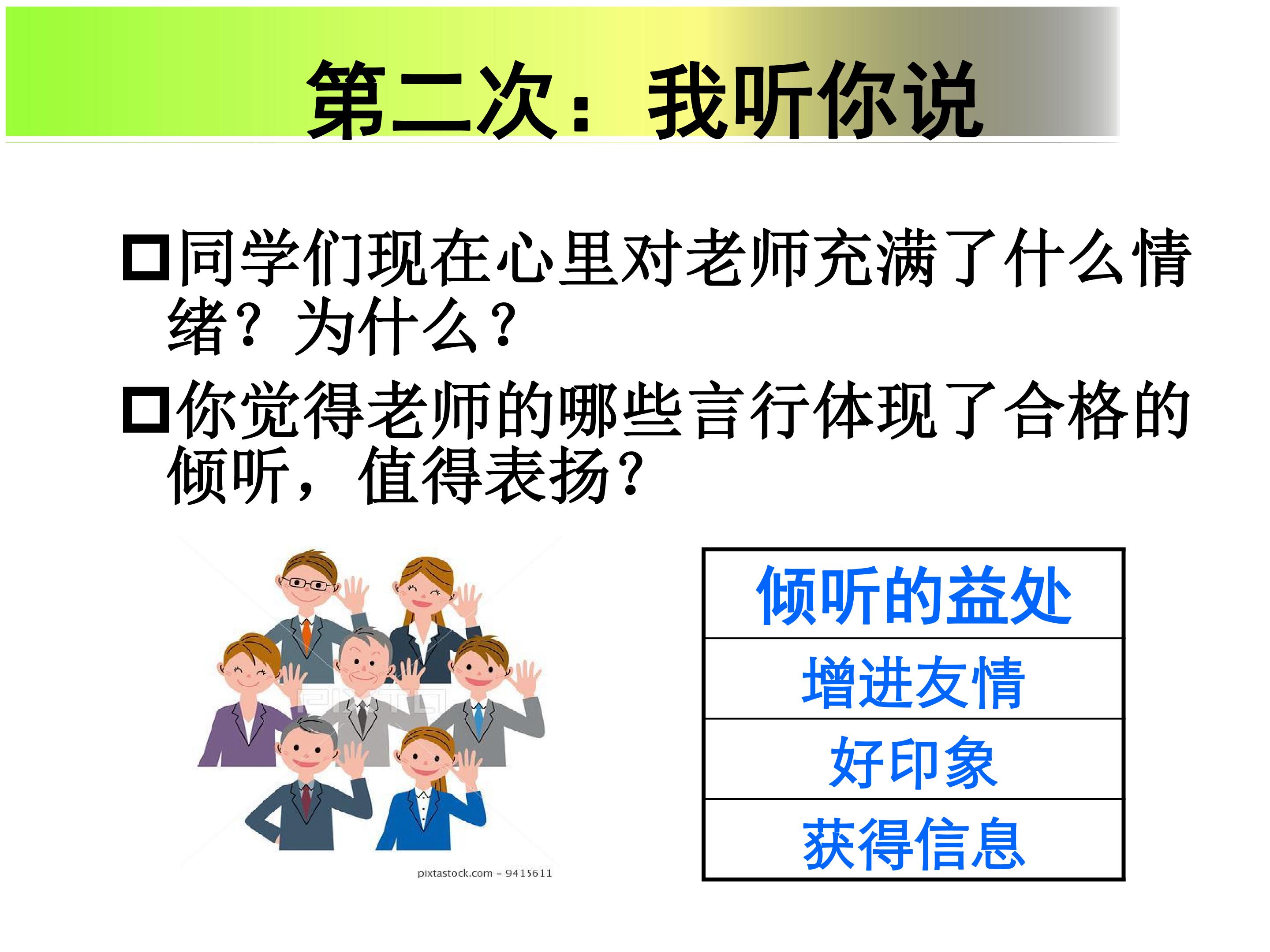 第二次：我听你说

□同学们现在心里对老师充满了什么情绪？为什么？

□你觉得老师的哪些言行体现了合格的倾听，值得表扬？

PIXTA

pixtastock.com - 9415611

| 倾听的益处 |
|---|
| 增进友情 |
| 好印象 |
| 获得信息 |